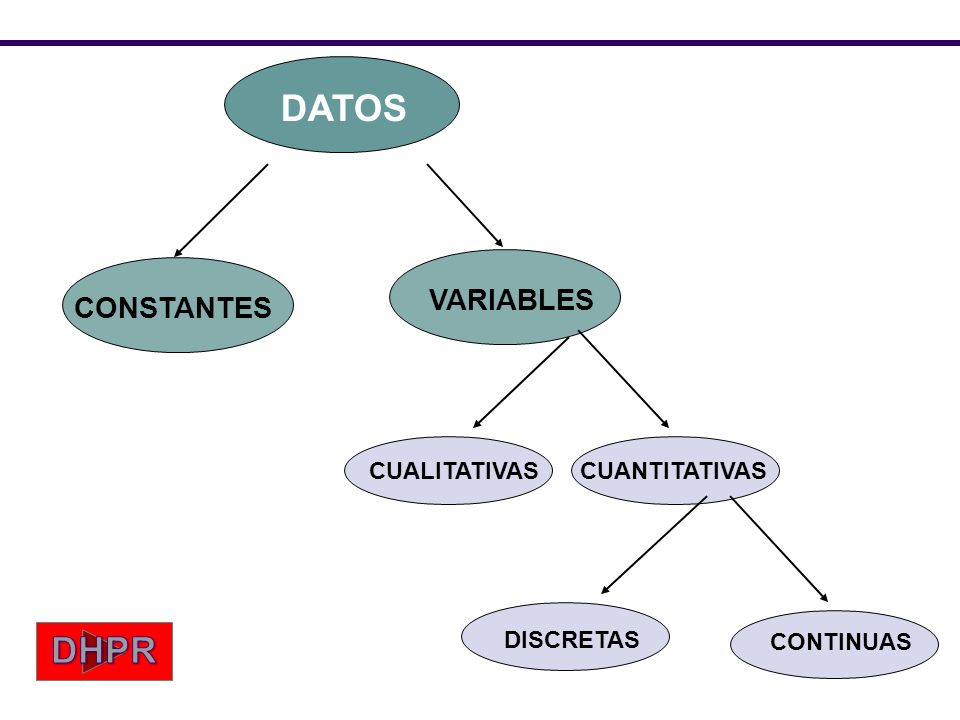 DATOS

CONSTANTES

VARIABLES

CUALITATIVAS

CUANTITATIVAS

DISCRETAS

CONTINUAS

DHPR